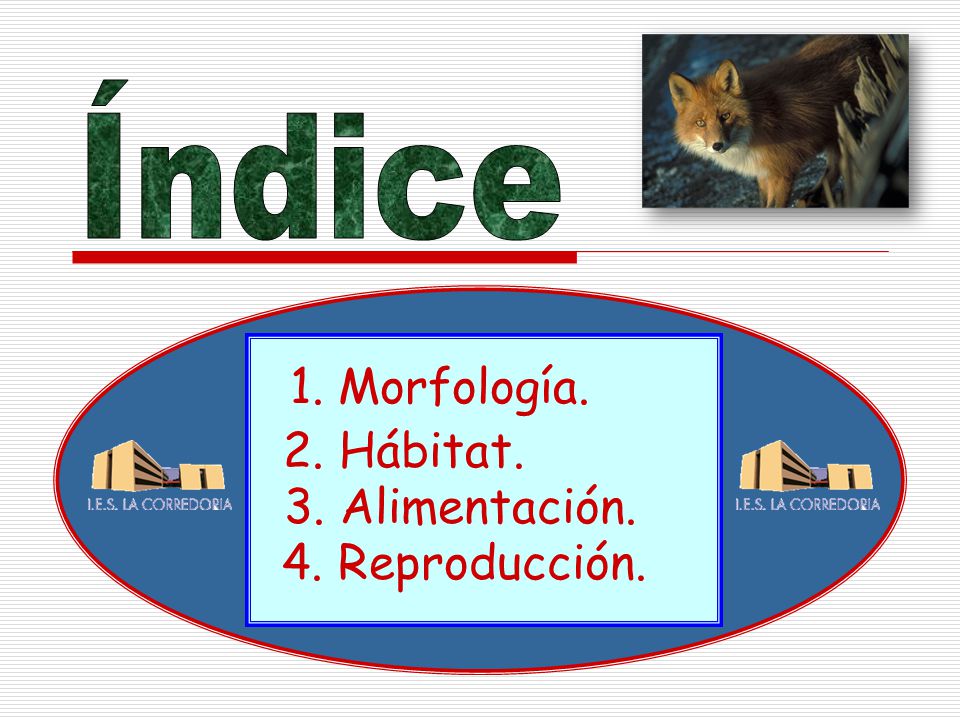 Índice

I.E.S. LA CORREDORIA

1. Morfología.
2. Hábitat.
3. Alimentación.
4. Reproducción.

I.E.S. LA CORREDORIA